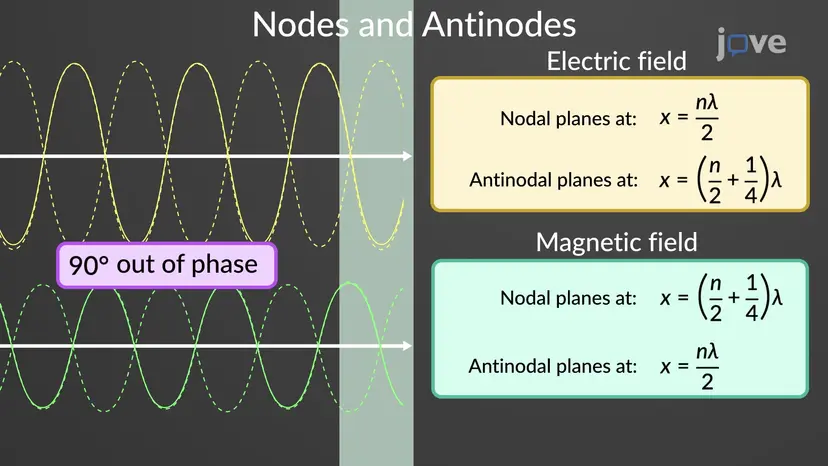 Nodes and Antinodes

jove

90° out of phase

Electric field

Nodal planes at: $x = \frac{n\lambda}{2}$

Antinodal planes at: $x = \left(\frac{n}{2} + \frac{1}{4}\right)\lambda$

Magnetic field

Nodal planes at: $x = \left(\frac{n}{2} + \frac{1}{4}\right)\lambda$

Antinodal planes at: $x = \frac{n\lambda}{2}$